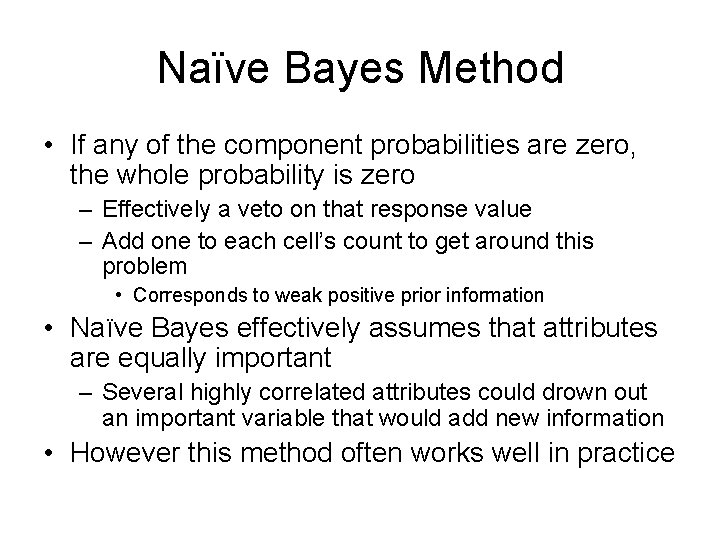 Naïve Bayes Method

• If any of the component probabilities are zero, the whole probability is zero
– Effectively a veto on that response value
– Add one to each cell's count to get around this problem
• Corresponds to weak positive prior information
• Naïve Bayes effectively assumes that attributes are equally important
– Several highly correlated attributes could drown out an important variable that would add new information
• However this method often works well in practice